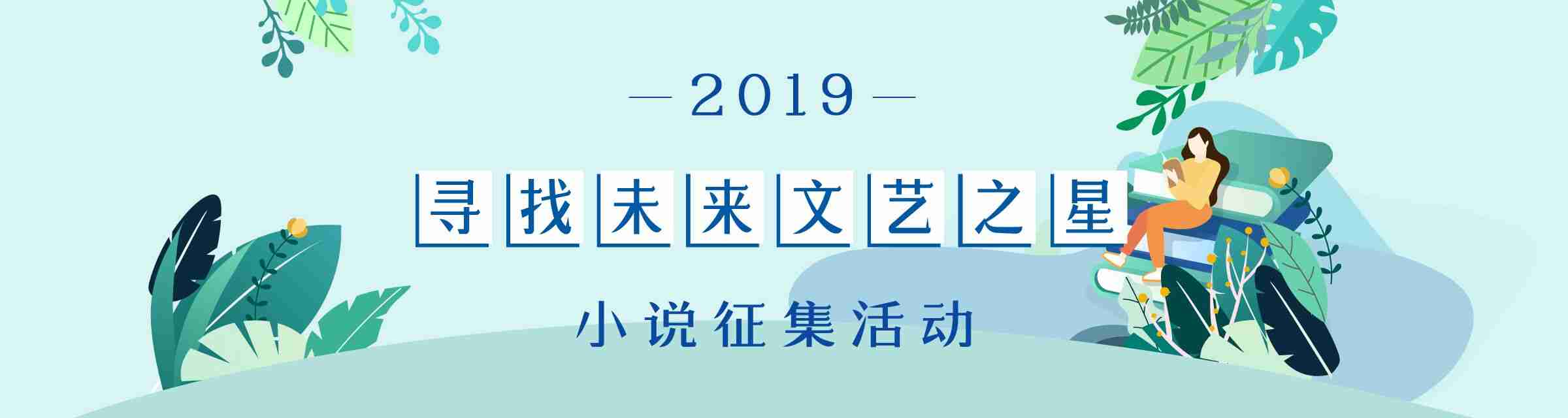 — 2019 —

寻找未来文艺之星

小说征集活动